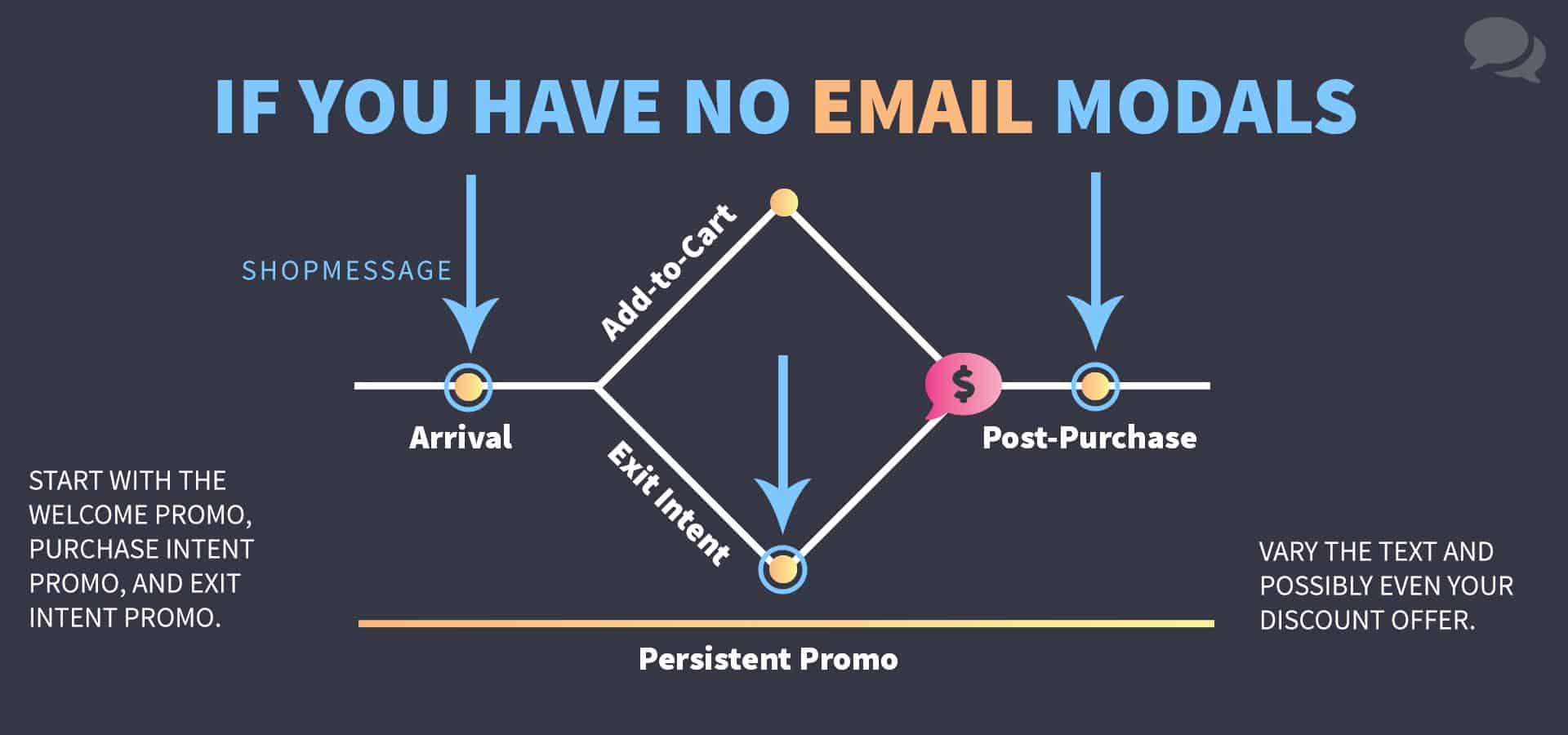 IF YOU HAVE NO EMAIL MODALS

SHOPMESSAGE

Add-to-Cart

$

Arrival

Exit Intent

Post-Purchase

START WITH THE WELCOME PROMO, PURCHASE INTENT PROMO, AND EXIT INTENT PROMO.

VARY THE TEXT AND POSSIBLY EVEN YOUR DISCOUNT OFFER.

Persistent Promo